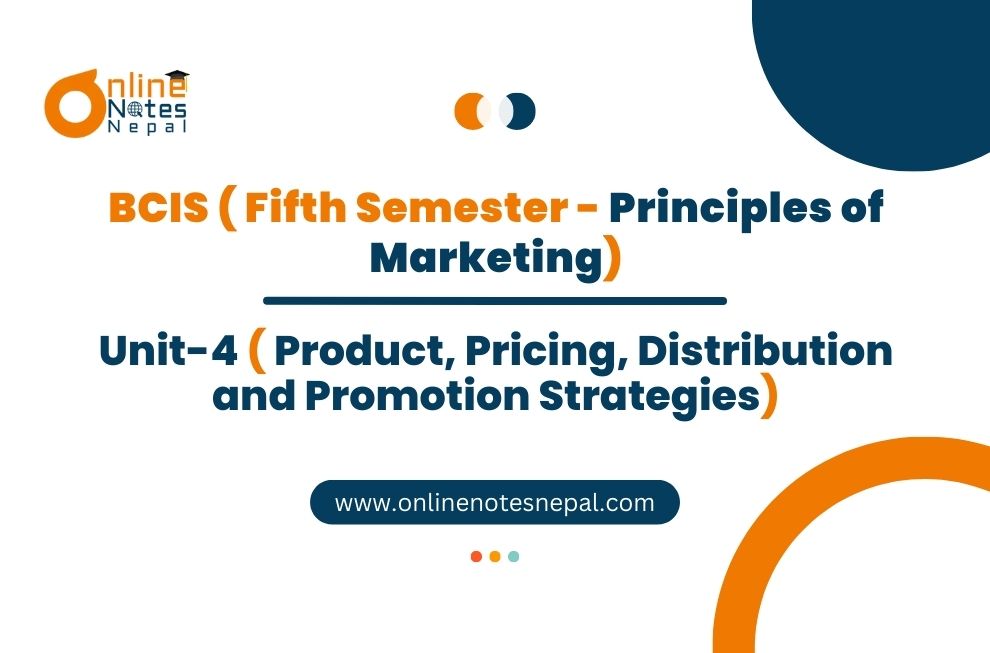 Online Notes Nepal

BCIS ( Fifth Semester - Principles of Marketing)

Unit-4 ( Product, Pricing, Distribution and Promotion Strategies)

www.onlinenotesnepal.com